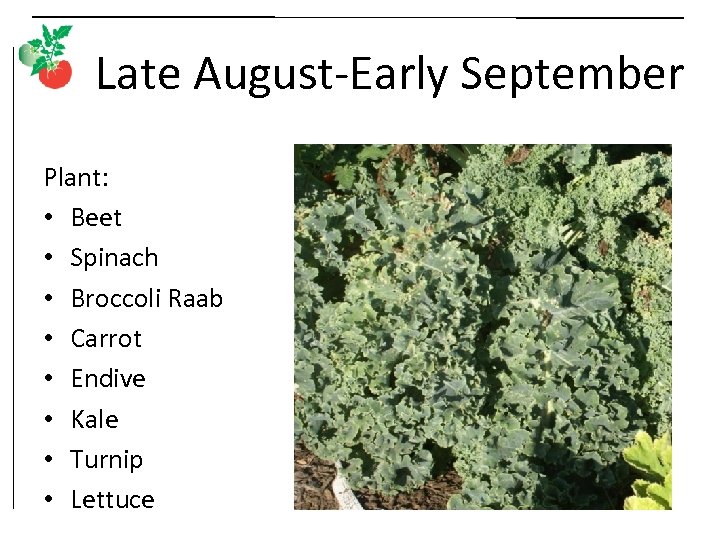 Late August-Early September

Plant:
• Beet
• Spinach
• Broccoli Raab
• Carrot
• Endive
• Kale
• Turnip
• Lettuce